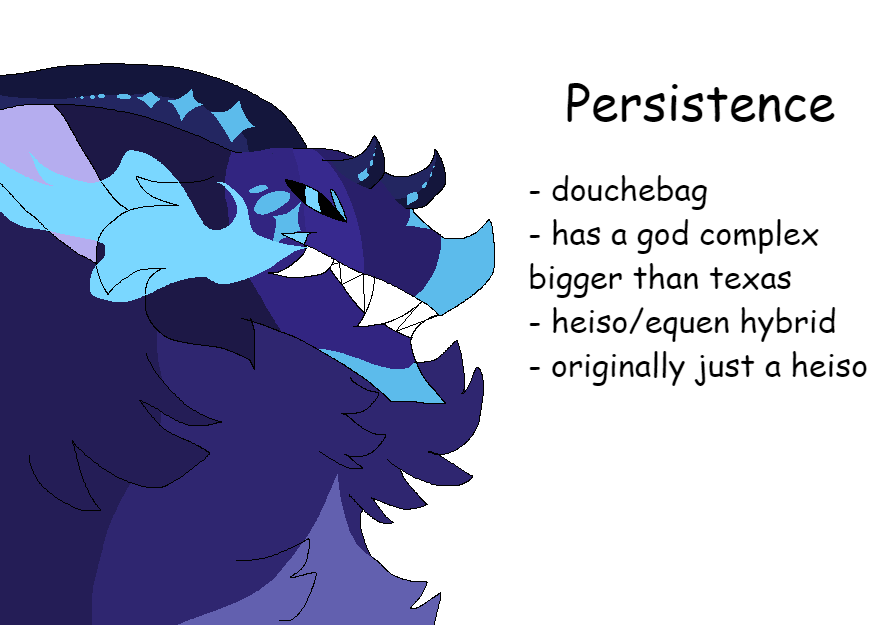 Persistence

- douchebag
- has a god complex bigger than texas
- heiso/equen hybrid
- originally just a heiso